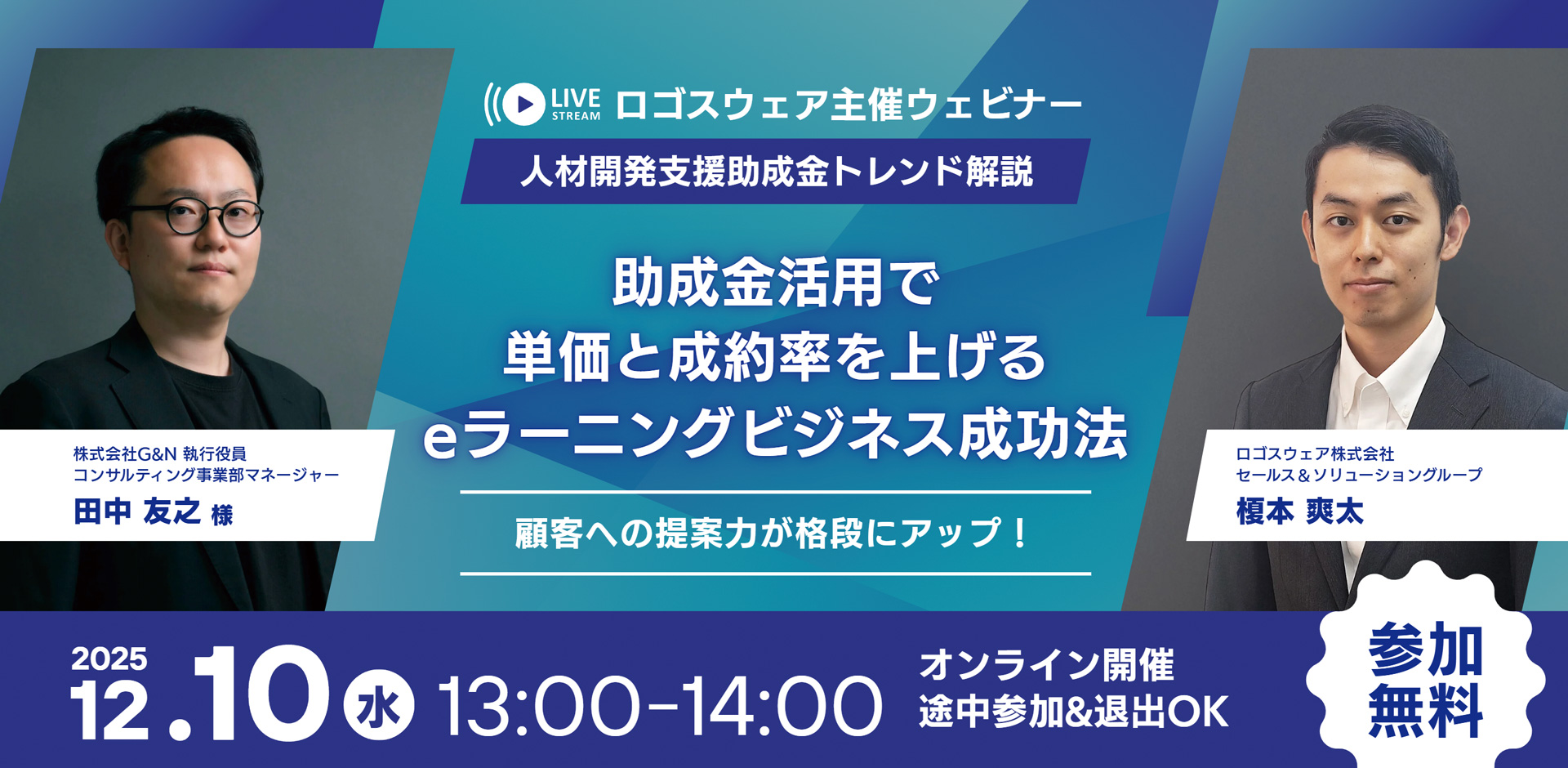 LIVE STREAM ロゴスウェア主催ウェビナー

人材開発支援助成金トレンド解説

助成金活用で
単価と成約率を上げる
eラーニングビジネス成功法

顧客への提案力が格段にアップ！

株式会社G&N 執行役員
コンサルティング事業部マネージャー
田中 友之 様

ロゴスウェア株式会社
セールス＆ソリューショングループ
榎本 爽太

2025
12.10 水 13:00-14:00

オンライン開催
途中参加&退出OK

参加無料